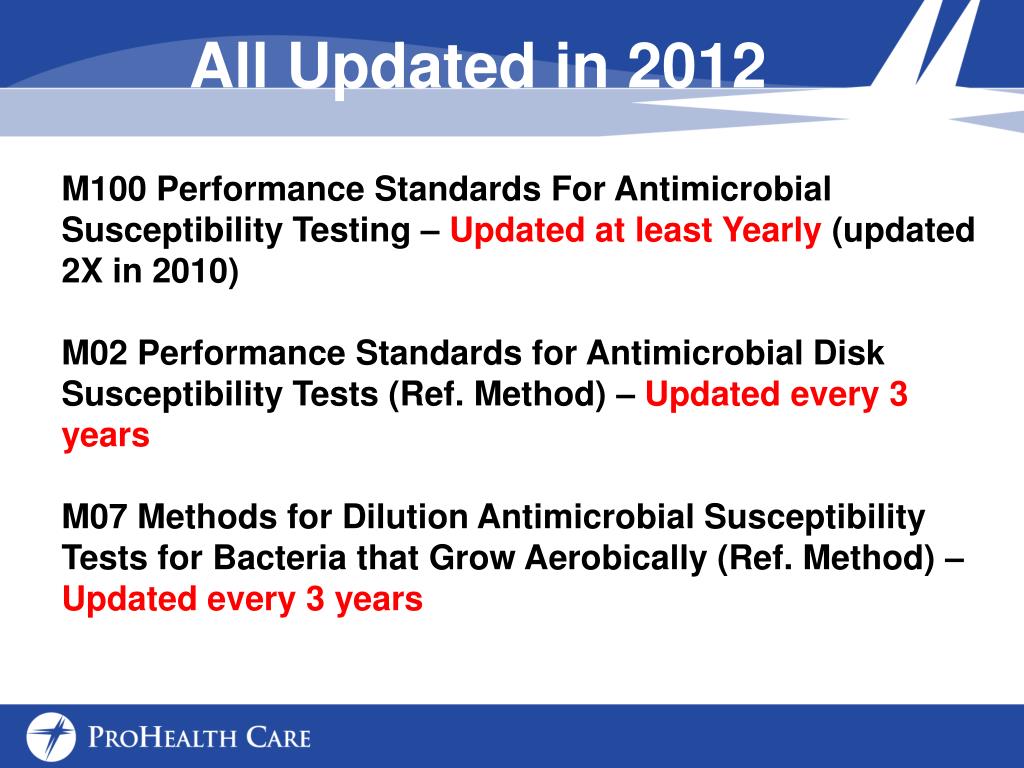 All Updated in 2012

M100 Performance Standards For Antimicrobial Susceptibility Testing – Updated at least Yearly (updated 2X in 2010)

M02 Performance Standards for Antimicrobial Disk Susceptibility Tests (Ref. Method) – Updated every 3 years

M07 Methods for Dilution Antimicrobial Susceptibility Tests for Bacteria that Grow Aerobically (Ref. Method) – Updated every 3 years

ProHealth Care